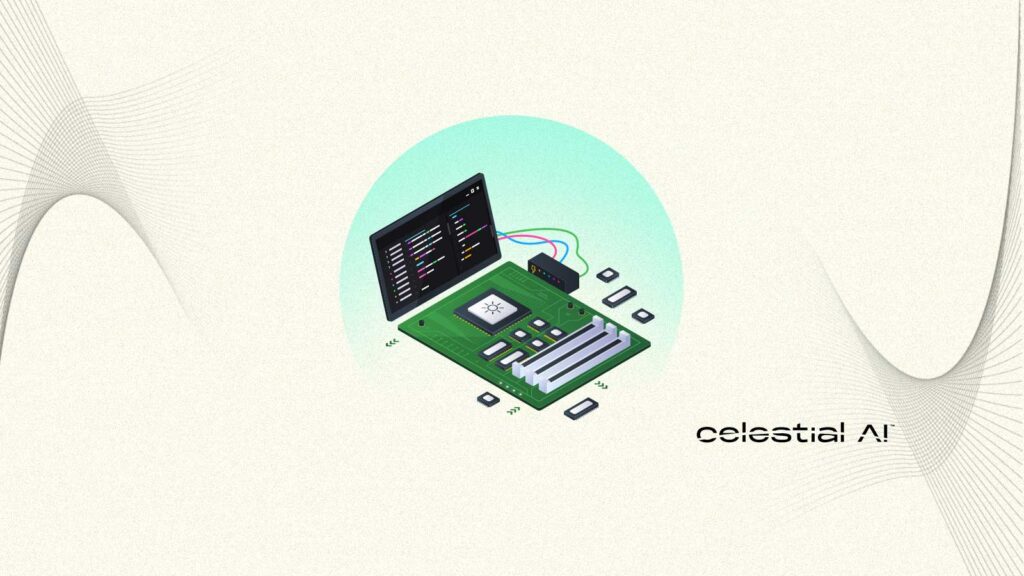 celestial AI